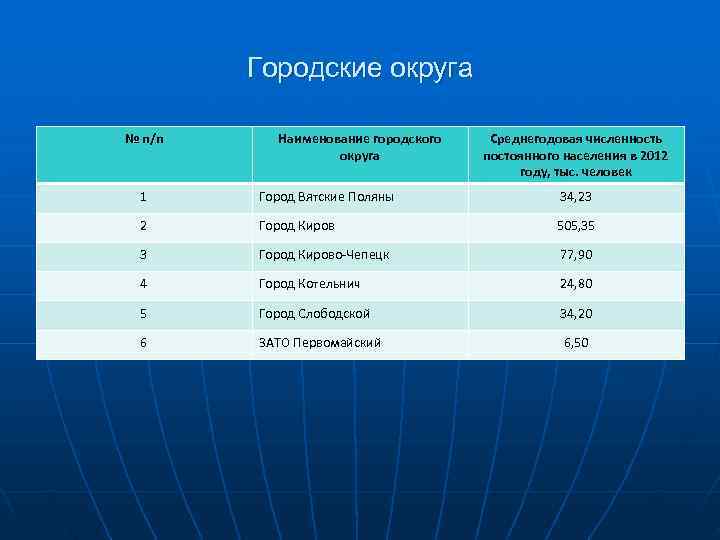 Городские округа

| № п/п | Наименование городского округа | Среднегодовая численность постоянного населения в 2012 году, тыс. человек |
|---|---|---|
| 1 | Город Вятские Поляны | 34,23 |
| 2 | Город Киров | 505,35 |
| 3 | Город Кирово-Чепецк | 77,90 |
| 4 | Город Котельнич | 24,80 |
| 5 | Город Слободской | 34,20 |
| 6 | ЗАТО Первомайский | 6,50 |